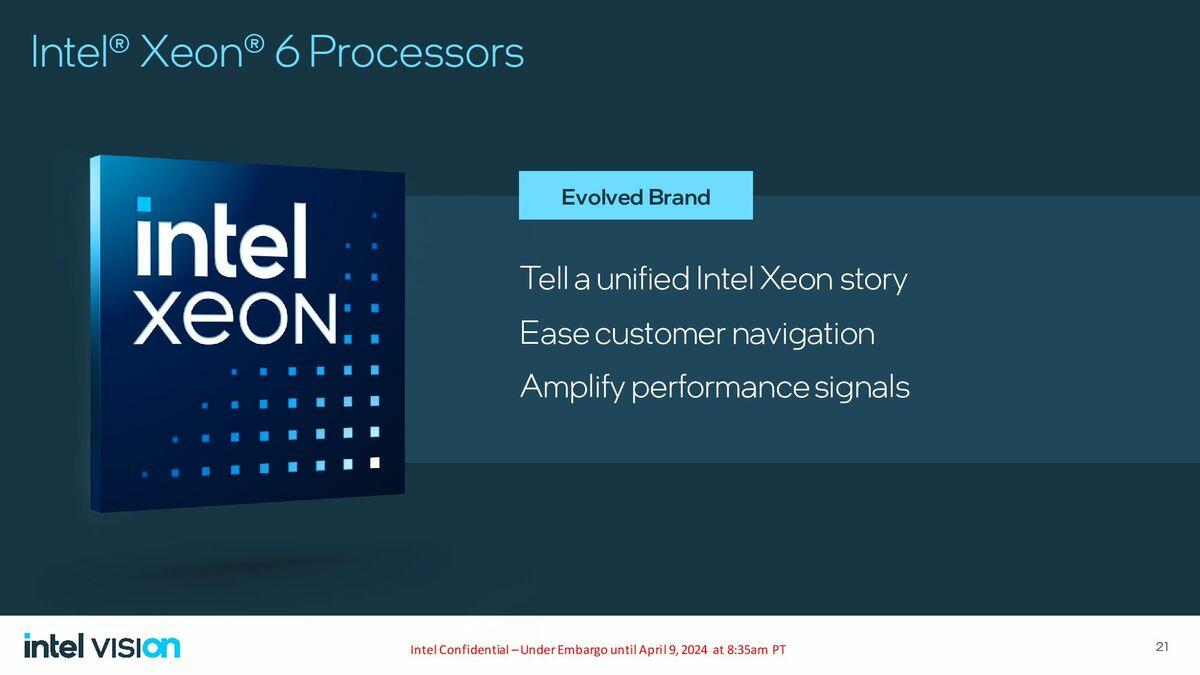 Intel® Xeon® 6 Processors

intel
XEON

Evolved Brand

Tell a unified Intel Xeon story

Ease customer navigation

Amplify performance signals

intel VISION

Intel Confidential – Under Embargo until April 9, 2024 at 8:35am PT

21